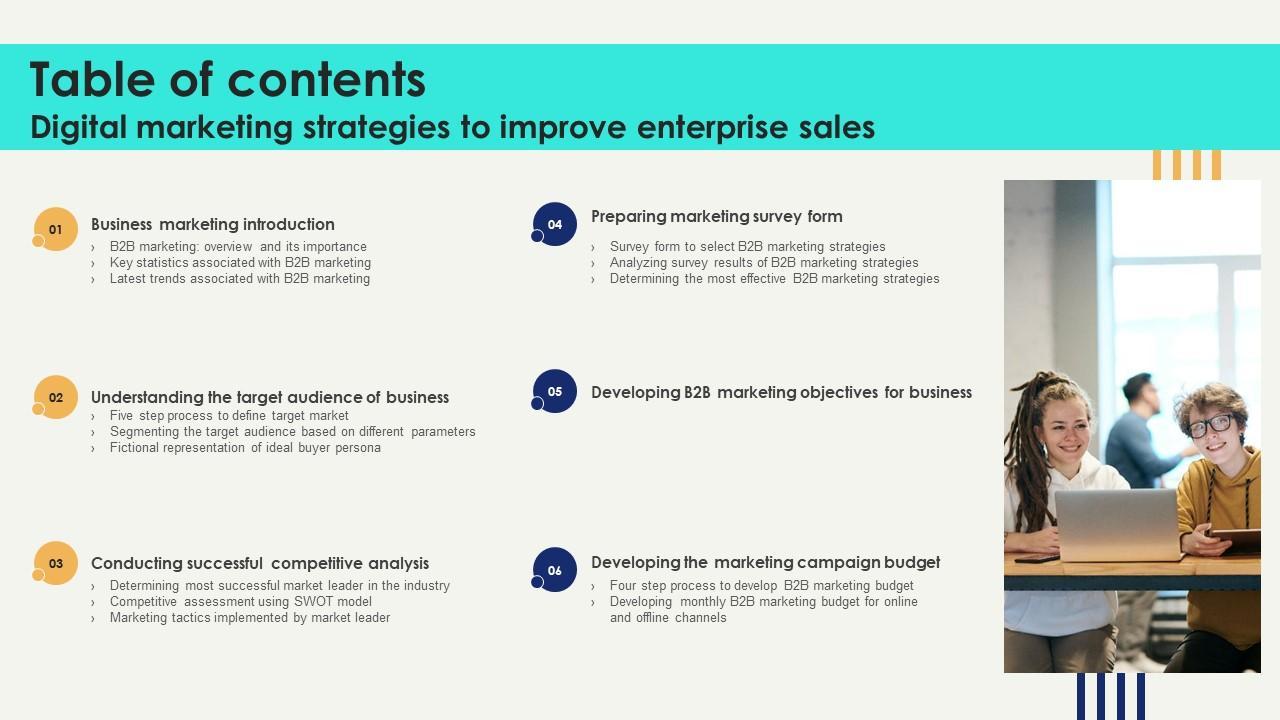 Table of contents
Digital marketing strategies to improve enterprise sales

01
Business marketing introduction
› B2B marketing: overview and its importance
› Key statistics associated with B2B marketing
› Latest trends associated with B2B marketing

02
Understanding the target audience of business
› Five step process to define target market
› Segmenting the target audience based on different parameters
› Fictional representation of ideal buyer persona

03
Conducting successful competitive analysis
› Determining most successful market leader in the industry
› Competitive assessment using SWOT model
› Marketing tactics implemented by market leader

04
Preparing marketing survey form
› Survey form to select B2B marketing strategies
› Analyzing survey results of B2B marketing strategies
› Determining the most effective B2B marketing strategies

05
Developing B2B marketing objectives for business

06
Developing the marketing campaign budget
› Four step process to develop B2B marketing budget
› Developing monthly B2B marketing budget for online and offline channels